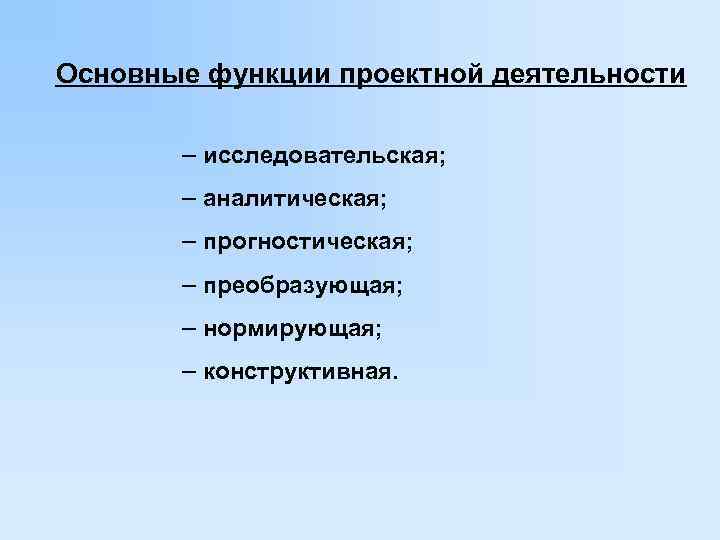 Основные функции проектной деятельности

– исследовательская;

– аналитическая;

– прогностическая;

– преобразующая;

– нормирующая;

– конструктивная.